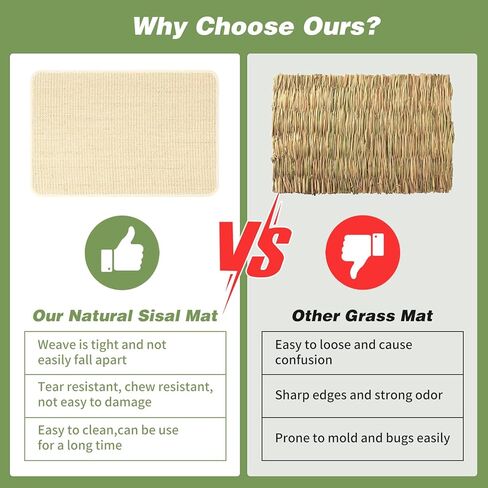 Why Choose Ours?

VS

Our Natural Sisal Mat

| Weave is tight and not easily fall apart |
|---|
| Tear resistant, chew resistant, not easy to damage |
| Easy to clean,can be use for a long time |

Other Grass Mat

| Easy to loose and cause confusion |
|---|
| Sharp edges and strong odor |
| Prone to mold and bugs easily |